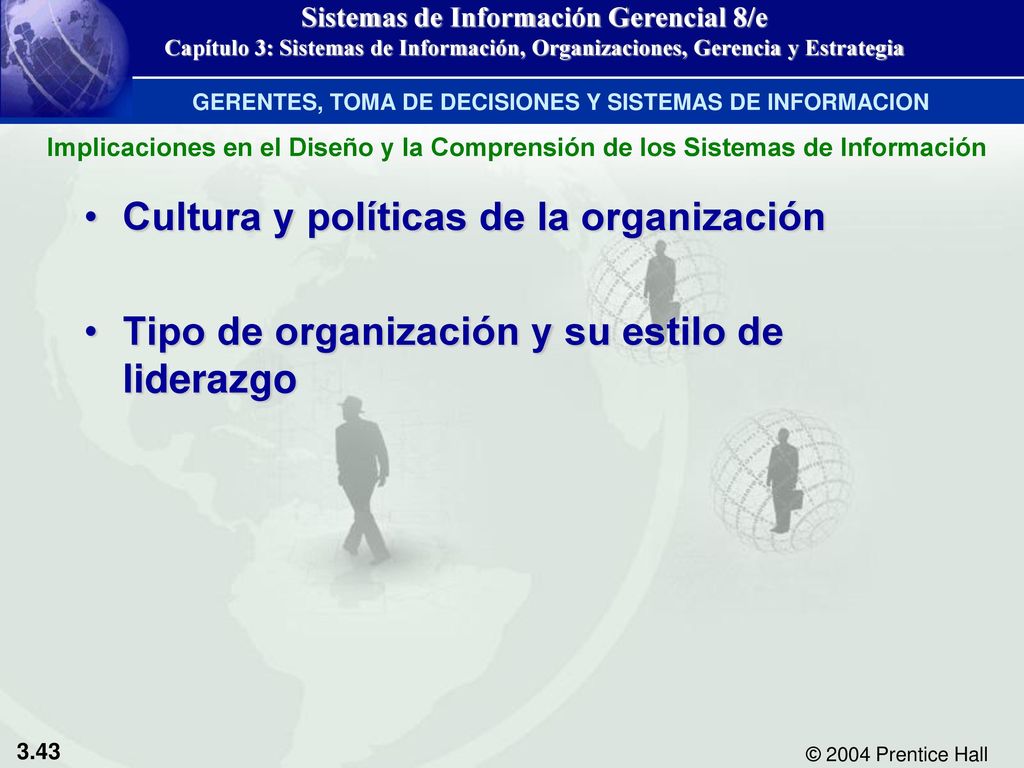 Sistemas de Información Gerencial 8/e
Capítulo 3: Sistemas de Información, Organizaciones, Gerencia y Estrategia

GERENTES, TOMA DE DECISIONES Y SISTEMAS DE INFORMACION

Implicaciones en el Diseño y la Comprensión de los Sistemas de Información

• Cultura y políticas de la organización

• Tipo de organización y su estilo de liderazgo

3.43

© 2004 Prentice Hall